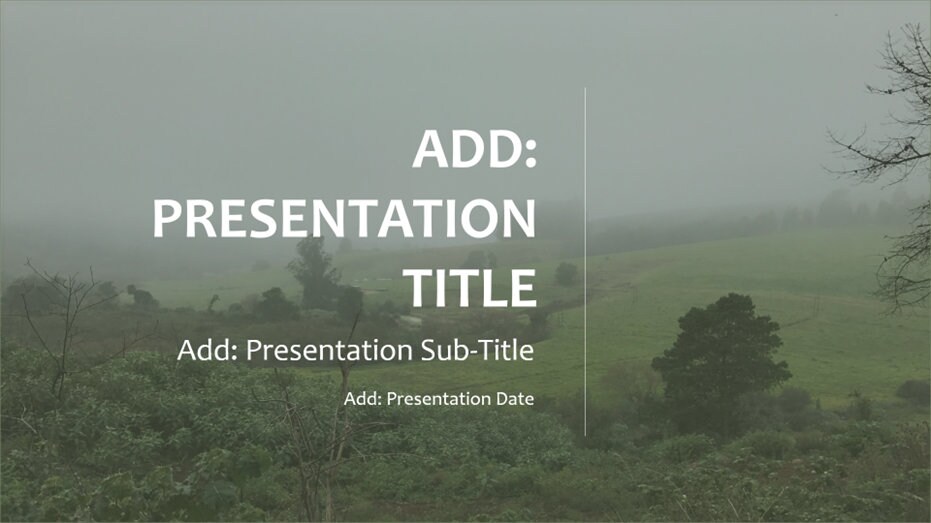 ADD:
PRESENTATION
TITLE

Add: Presentation Sub-Title

Add: Presentation Date